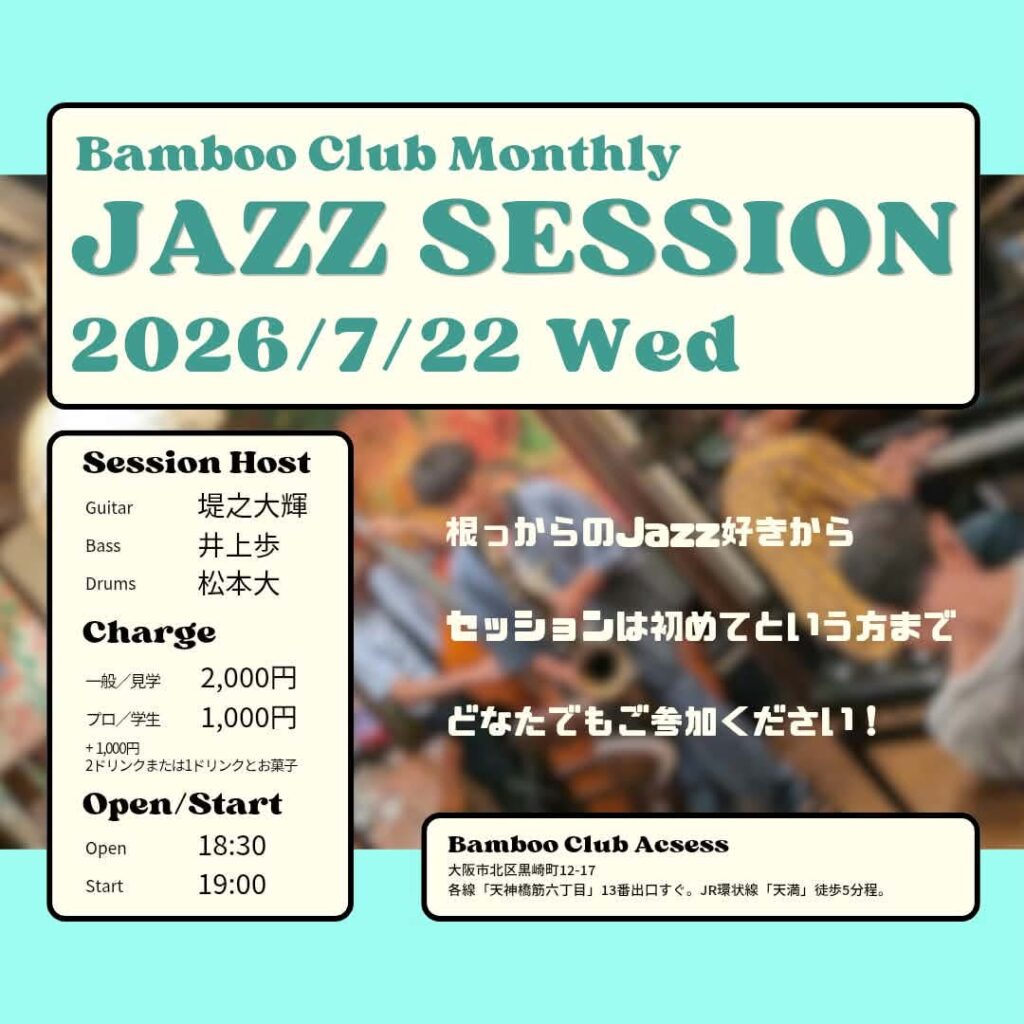 Bamboo Club Monthly
JAZZ SESSION
2026/7/22 Wed

Session Host
Guitar 堤之大輝
Bass 井上歩
Drums 松本大

Charge
一般／見学 2,000円
プロ／学生 1,000円
+1,000円
2ドリンクまたは1ドリンクとお菓子

Open/Start
Open 18:30
Start 19:00

根っからのJazz好きから
セッションは初めてという方まで
どなたでもご参加ください！

Bamboo Club Acsess
大阪市北区黒崎町12-17
各線「天神橋筋六丁目」13番出口すぐ。JR環状線「天満」徒歩5分程。